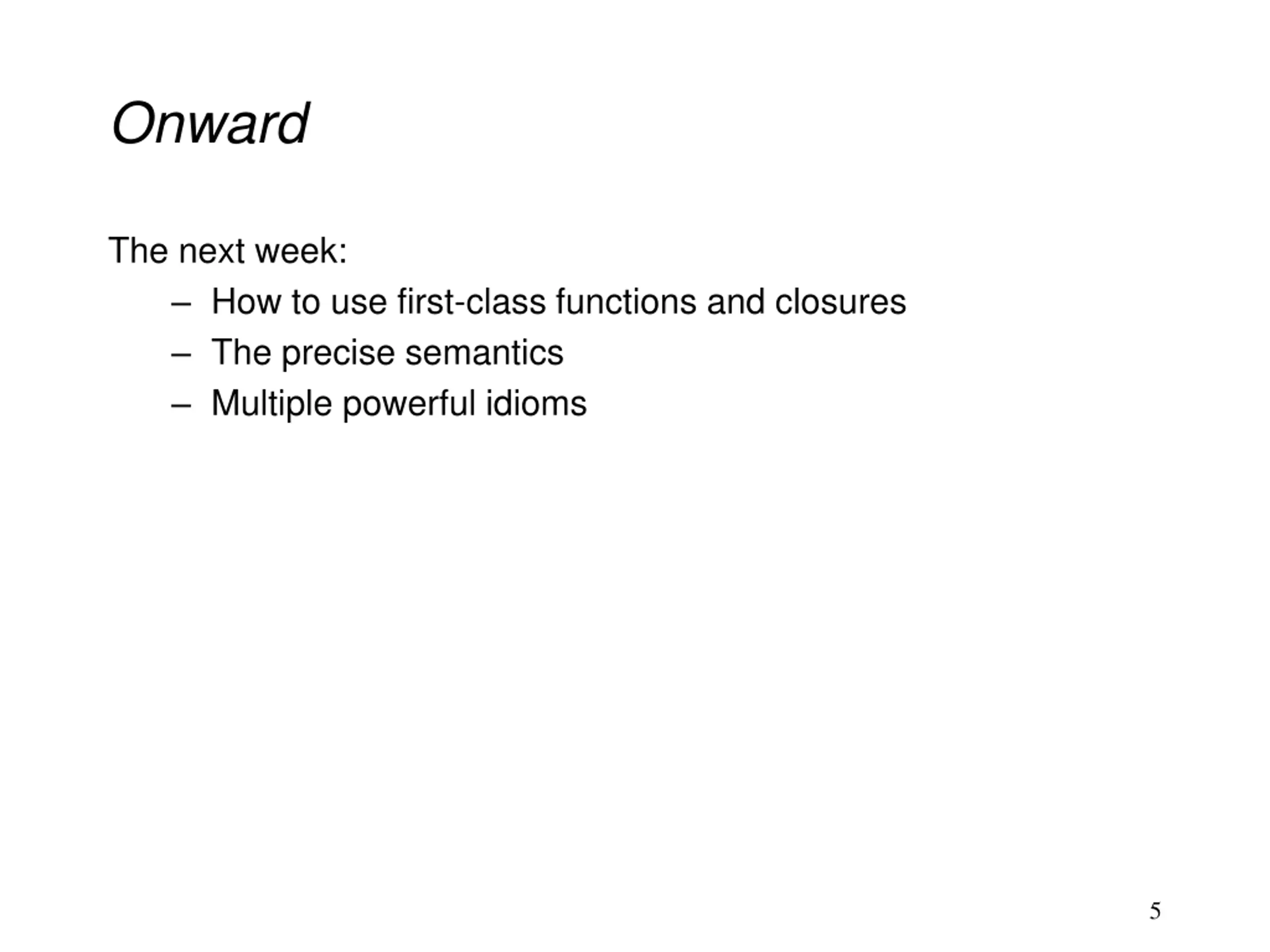 Onward

The next week:
– How to use first-class functions and closures
– The precise semantics
– Multiple powerful idioms

5